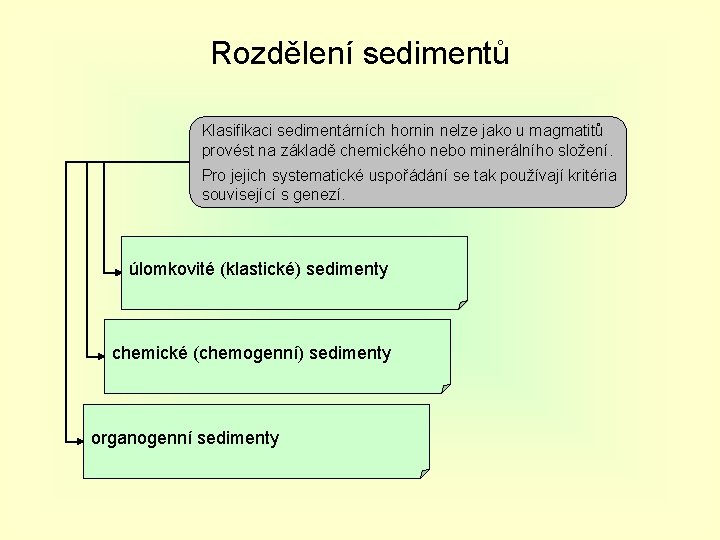 Rozdělení sedimentů

Klasifikaci sedimentárních hornin nelze jako u magmatitů provést na základě chemického nebo minerálního složení.

Pro jejich systematické uspořádání se tak používají kritéria související s genezí.

úlomkovité (klastické) sedimenty

chemické (chemogenní) sedimenty

organogenní sedimenty